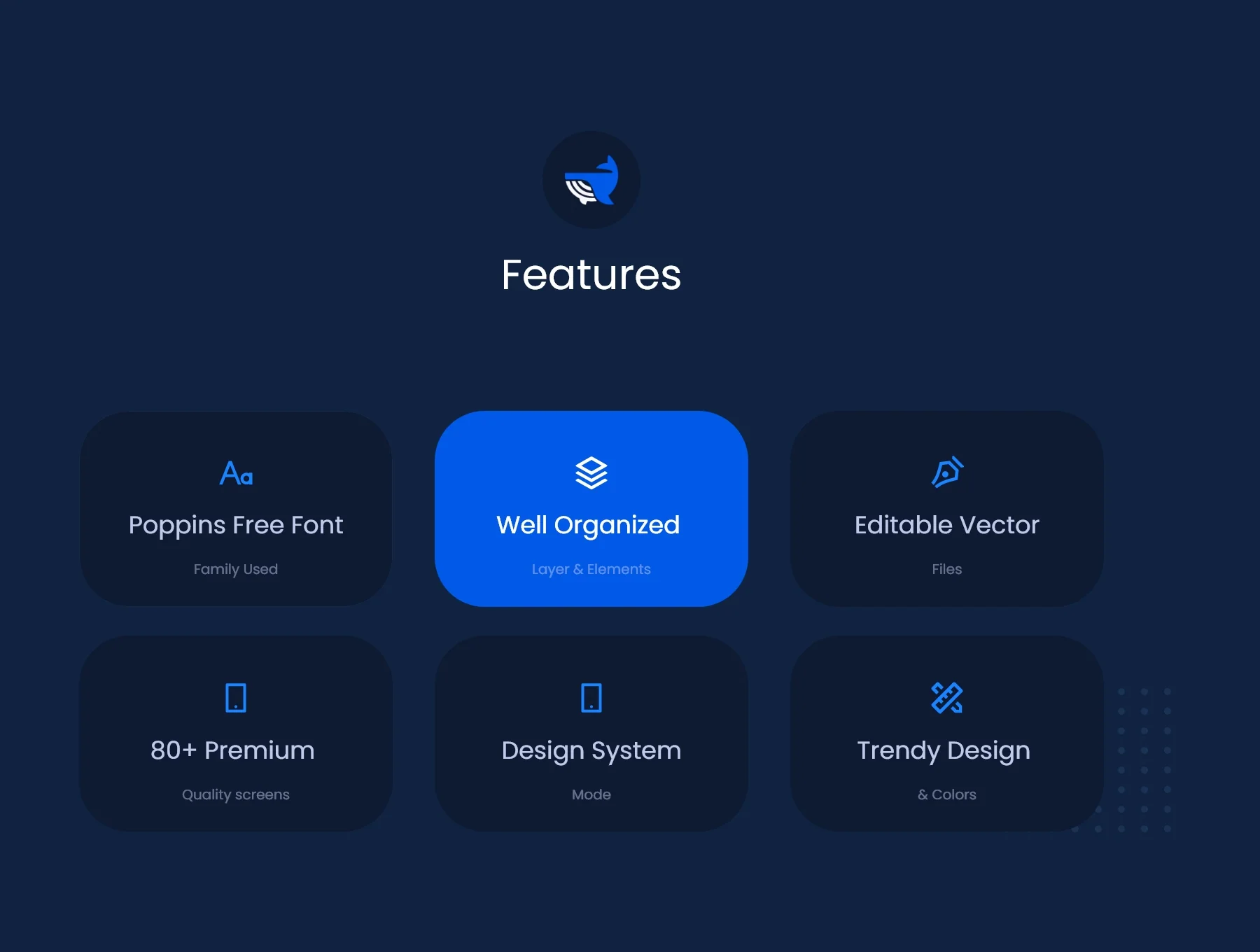 Features

Aa

Poppins Free Font

Family Used

Well Organized

Layer & Elements

Editable Vector

Files

80+ Premium

Quality screens

Design System

Mode

Trendy Design

& Colors